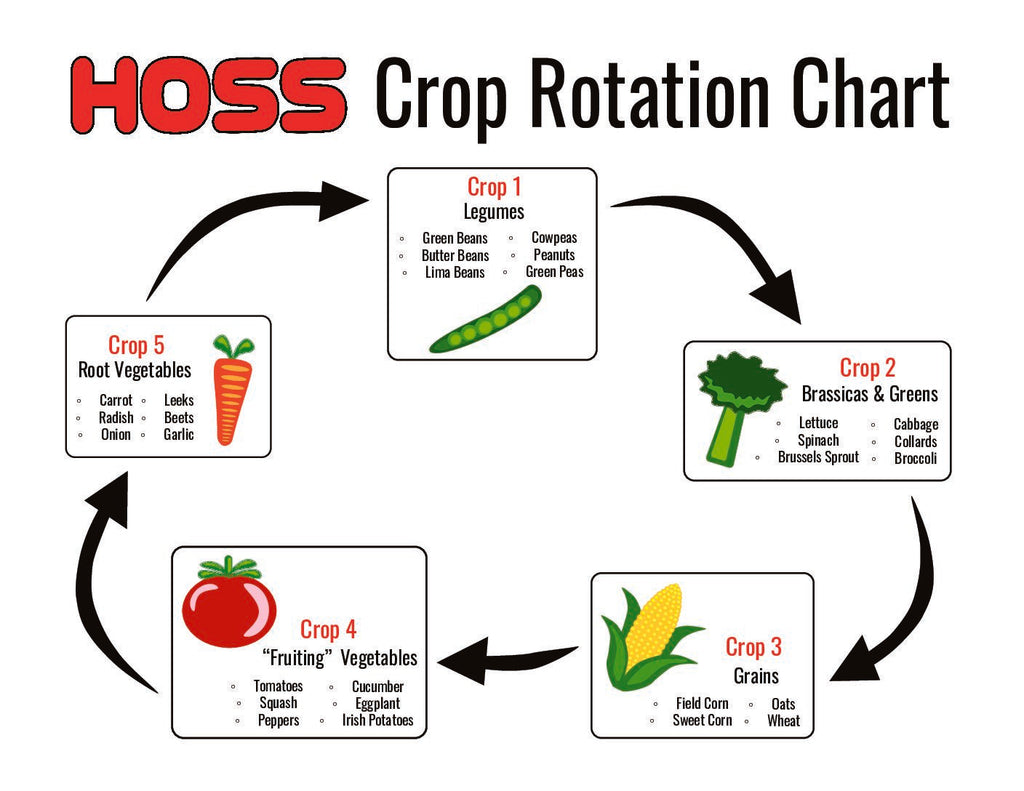 HOSS Crop Rotation Chart

Crop 1
Legumes
◦ Green Beans
◦ Butter Beans
◦ Lima Beans
◦ Cowpeas
◦ Peanuts
◦ Green Peas

Crop 2
Brassicas & Greens
◦ Lettuce
◦ Spinach
◦ Brussels Sprout
◦ Cabbage
◦ Collards
◦ Broccoli

Crop 3
Grains
◦ Field Corn
◦ Sweet Corn
◦ Oats
◦ Wheat

Crop 4
"Fruiting" Vegetables
◦ Tomatoes
◦ Squash
◦ Peppers
◦ Cucumber
◦ Eggplant
◦ Irish Potatoes

Crop 5
Root Vegetables
◦ Carrot
◦ Radish
◦ Onion
◦ Leeks
◦ Beets
◦ Garlic